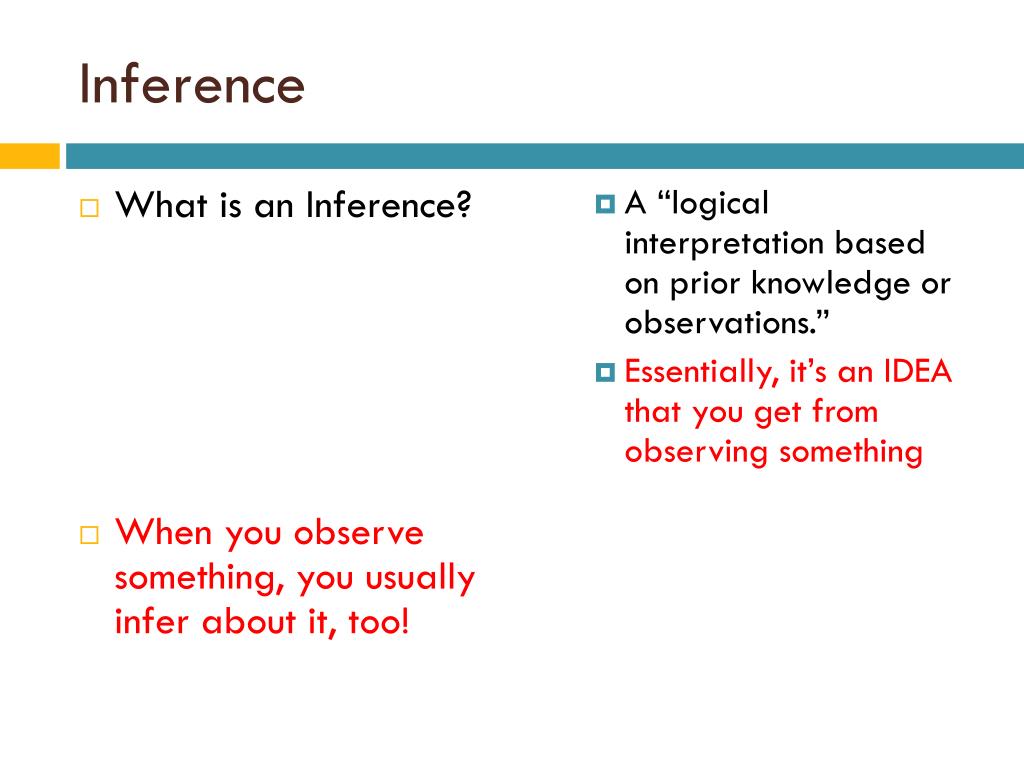 Inference

What is an Inference?

When you observe something, you usually infer about it, too!

A “logical interpretation based on prior knowledge or observations.”

Essentially, it’s an IDEA that you get from observing something